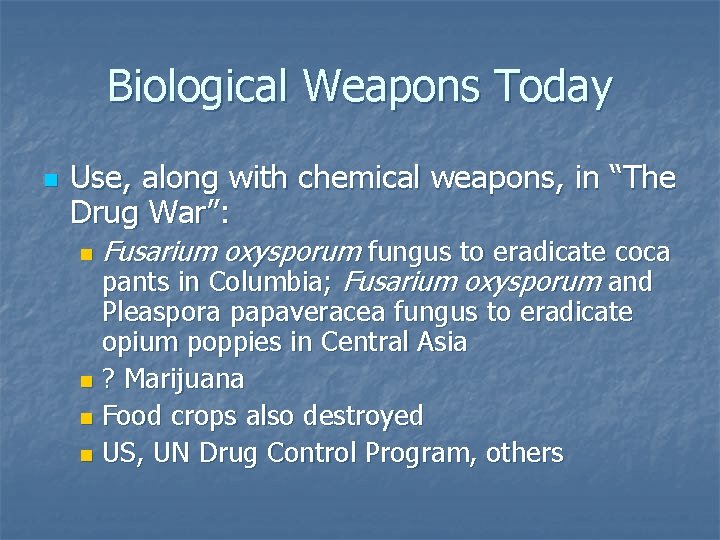 Biological Weapons Today

Use, along with chemical weapons, in “The Drug War”:

Fusarium oxysporum fungus to eradicate coca pants in Columbia; Fusarium oxysporum and Pleaspora papaveracea fungus to eradicate opium poppies in Central Asia

? Marijuana

Food crops also destroyed

US, UN Drug Control Program, others